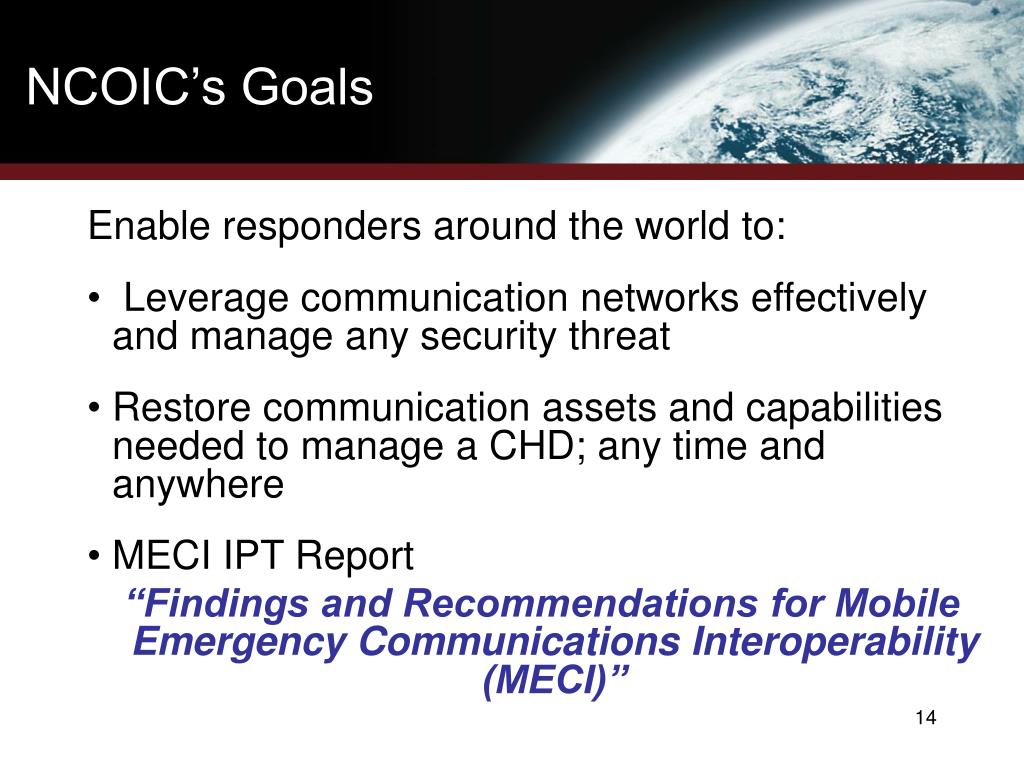 NCOIC’s Goals

Enable responders around the world to:

• Leverage communication networks effectively and manage any security threat

• Restore communication assets and capabilities needed to manage a CHD; any time and anywhere

• MECI IPT Report
“Findings and Recommendations for Mobile Emergency Communications Interoperability (MECI)”

14